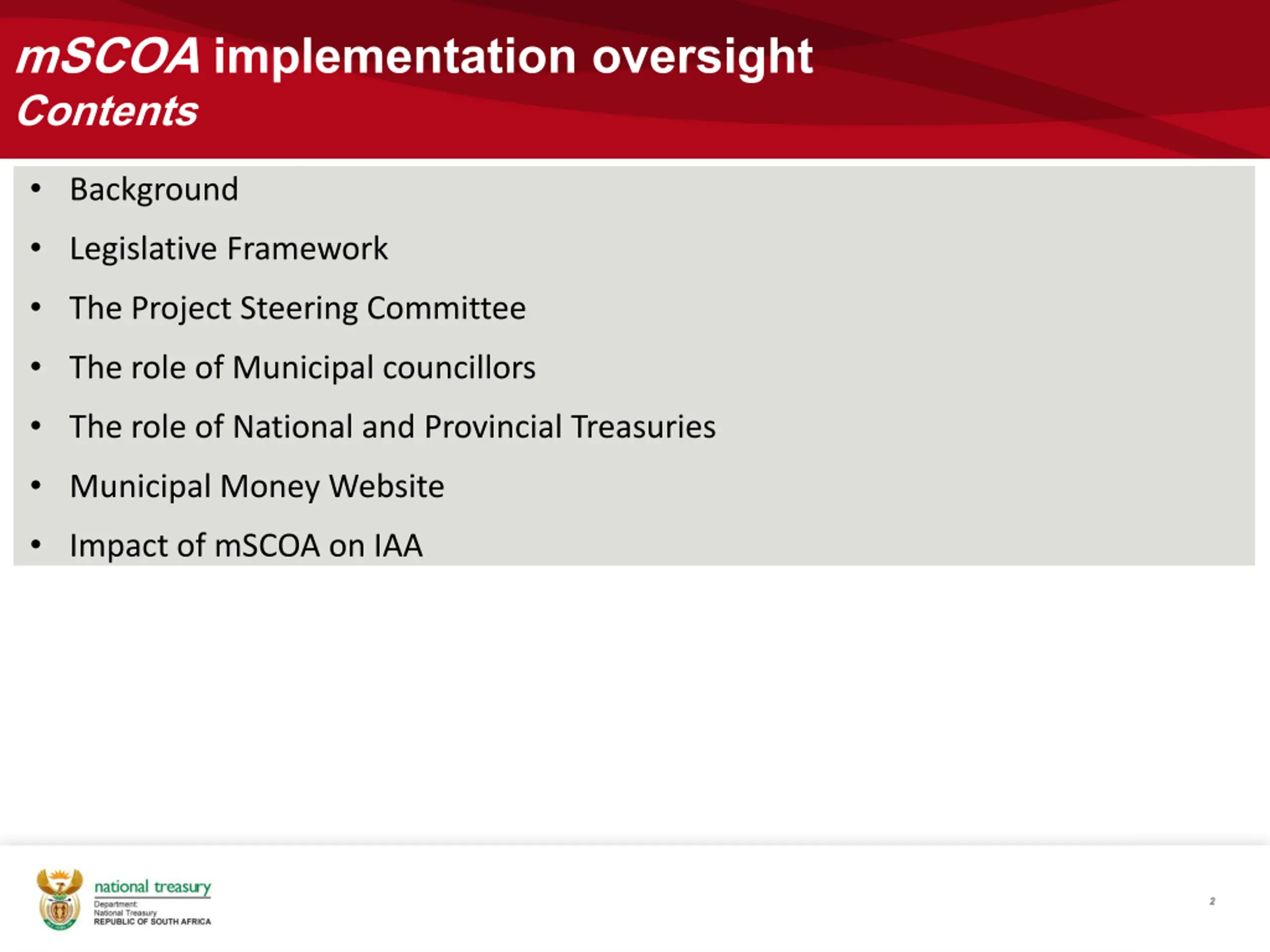 mSCOA implementation oversight
Contents

• Background
• Legislative Framework
• The Project Steering Committee
• The role of Municipal councillors
• The role of National and Provincial Treasuries
• Municipal Money Website
• Impact of mSCOA on IAA

national treasury
Department:
National Treasury
REPUBLIC OF SOUTH AFRICA

2